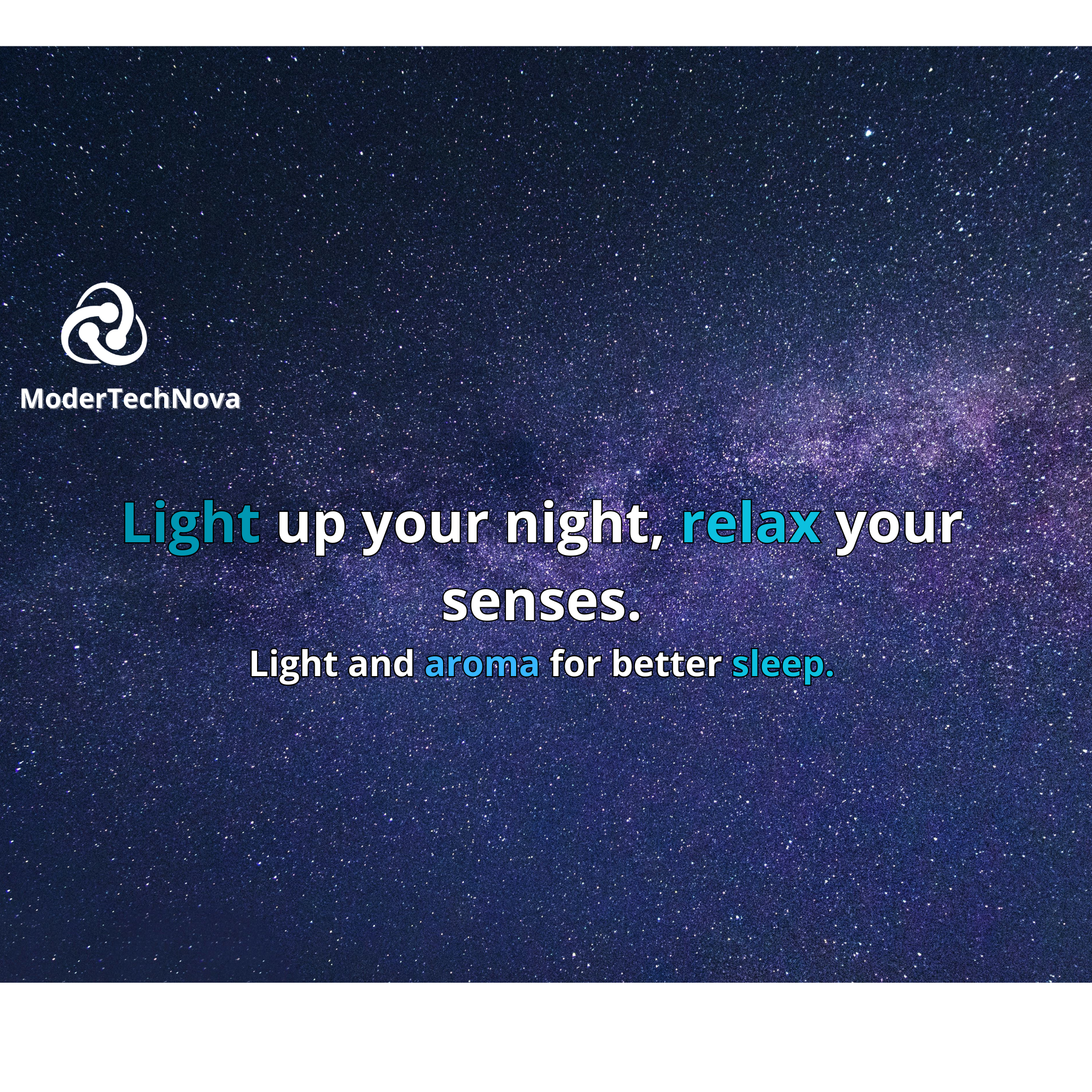 ModerTechNova

Light up your night, relax your senses.

Light and aroma for better sleep.